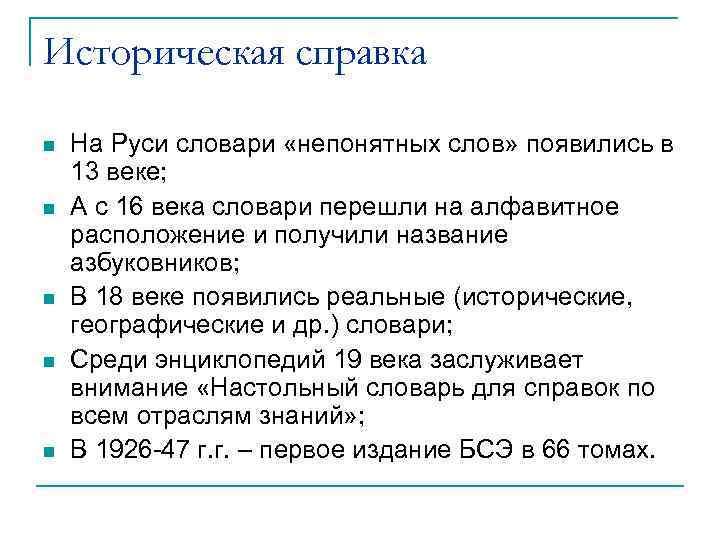 Историческая справка

■ На Руси словари «непонятных слов» появились в 13 веке;

■ А с 16 века словари перешли на алфавитное расположение и получили название азбуковников;

■ В 18 веке появились реальные (исторические, географические и др.) словари;

■ Среди энциклопедий 19 века заслуживает внимание «Настольный словарь для справок по всем отраслям знаний»;

■ В 1926-47 г.г. – первое издание БСЭ в 66 томах.